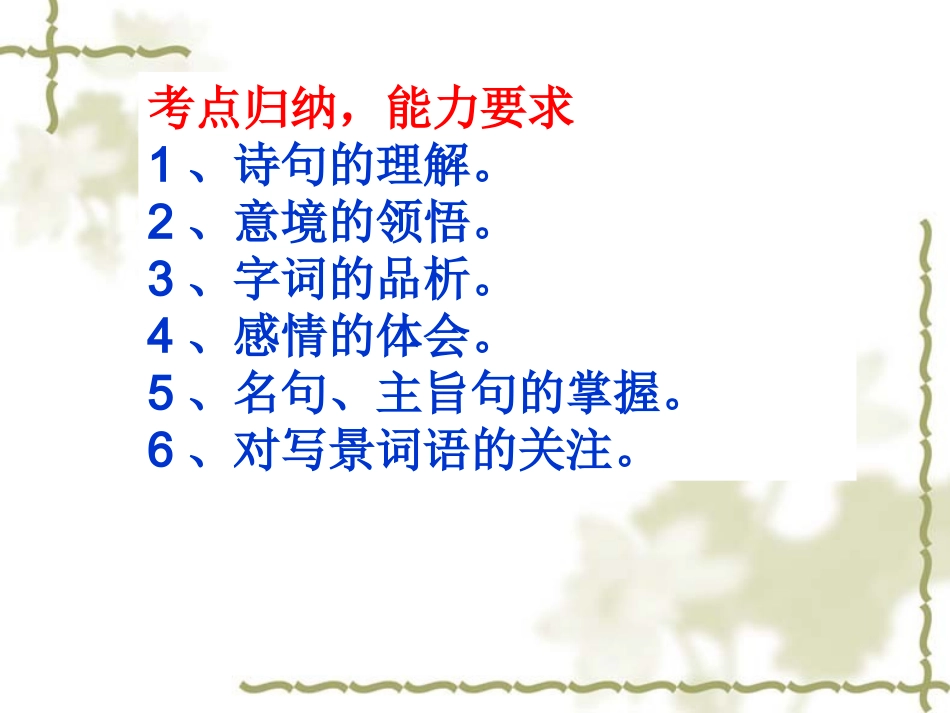 考点归纳，能力要求
1、诗句的理解。
2、意境的领悟。
3、字词的品析。
4、感情的体会。
5、名句、主旨句的掌握。
6、对写景词语的关注。